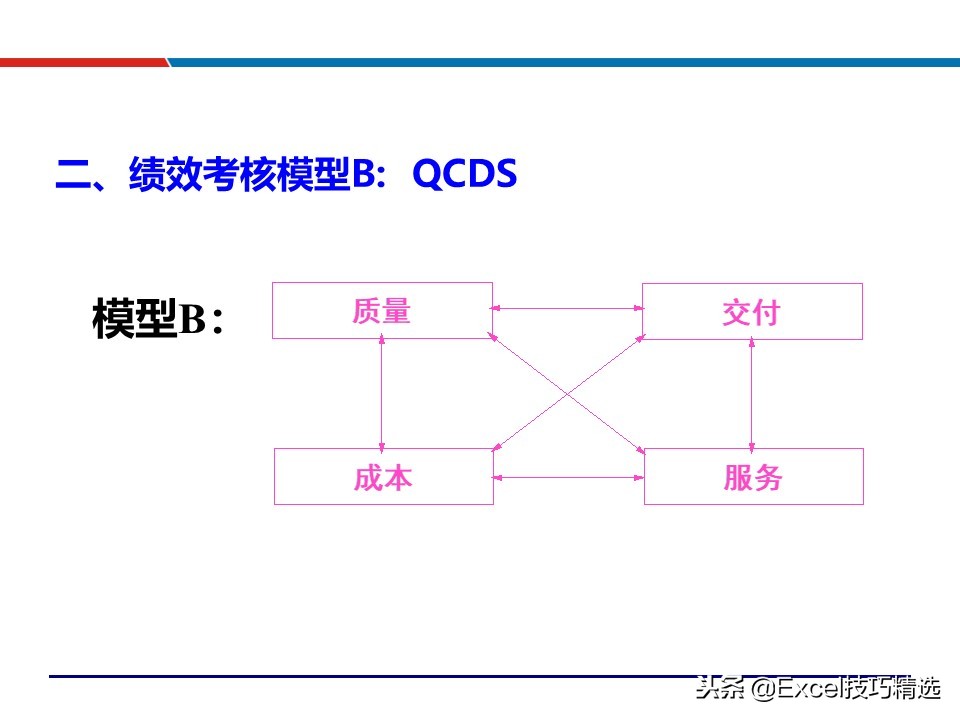 二、绩效考核模型B：QCDS

模型B：

质量

交付

成本

服务

头条 @Excel技巧精选